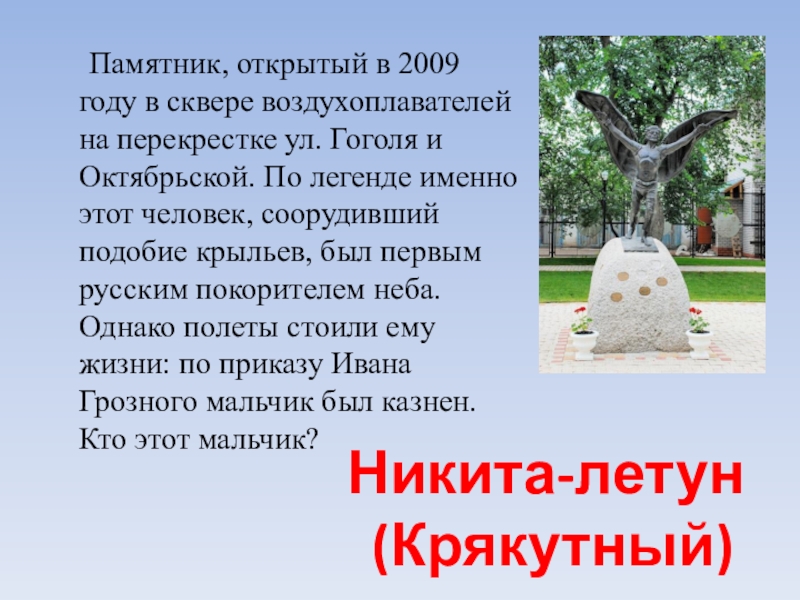 Памятник, открытый в 2009 году в сквере воздухоплавателей на перекрестке ул. Гоголя и Октябрьской. По легенде именно этот человек, соорудивший подобие крыльев, был первым русским покорителем неба. Однако полеты стоили ему жизни: по приказу Ивана Грозного мальчик был казнен. Кто этот мальчик?

Никита-летун (Крякутный)